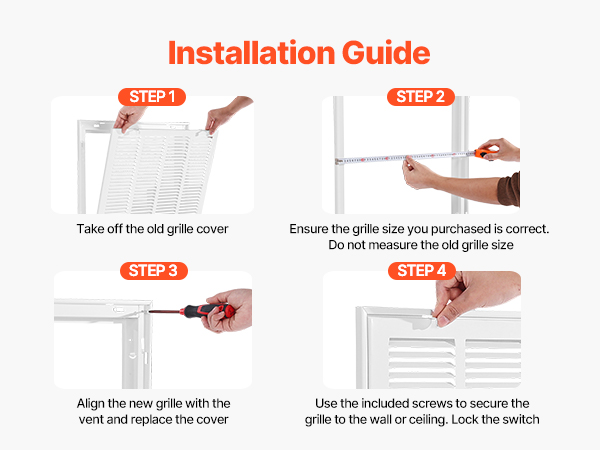 Installation Guide

STEP 1

Take off the old grille cover

STEP 2

Ensure the grille size you purchased is correct. Do not measure the old grille size

STEP 3

Align the new grille with the vent and replace the cover

STEP 4

Use the included screws to secure the grille to the wall or ceiling. Lock the switch